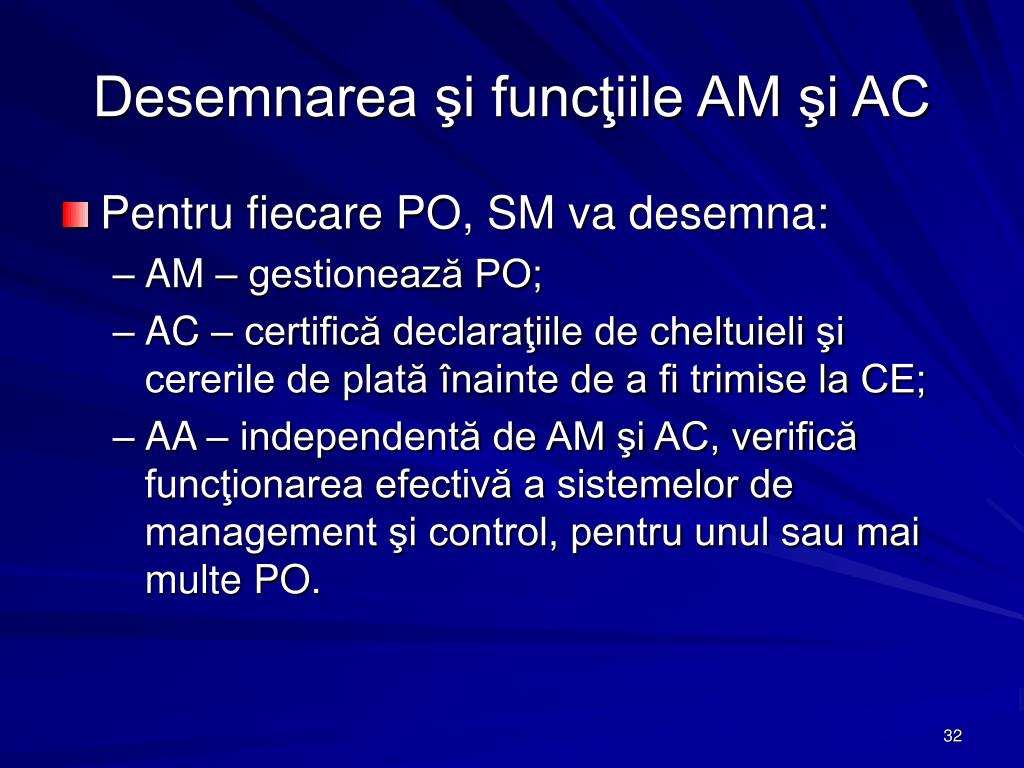 Desemnarea şi funcţiile AM şi AC

Pentru fiecare PO, SM va desemna:
– AM – gestionează PO;
– AC – certifică declaraţiile de cheltuieli şi cererile de plată înainte de a fi trimise la CE;
– AA – independentă de AM şi AC, verifică funcţionarea efectivă a sistemelor de management şi control, pentru unul sau mai multe PO.

32